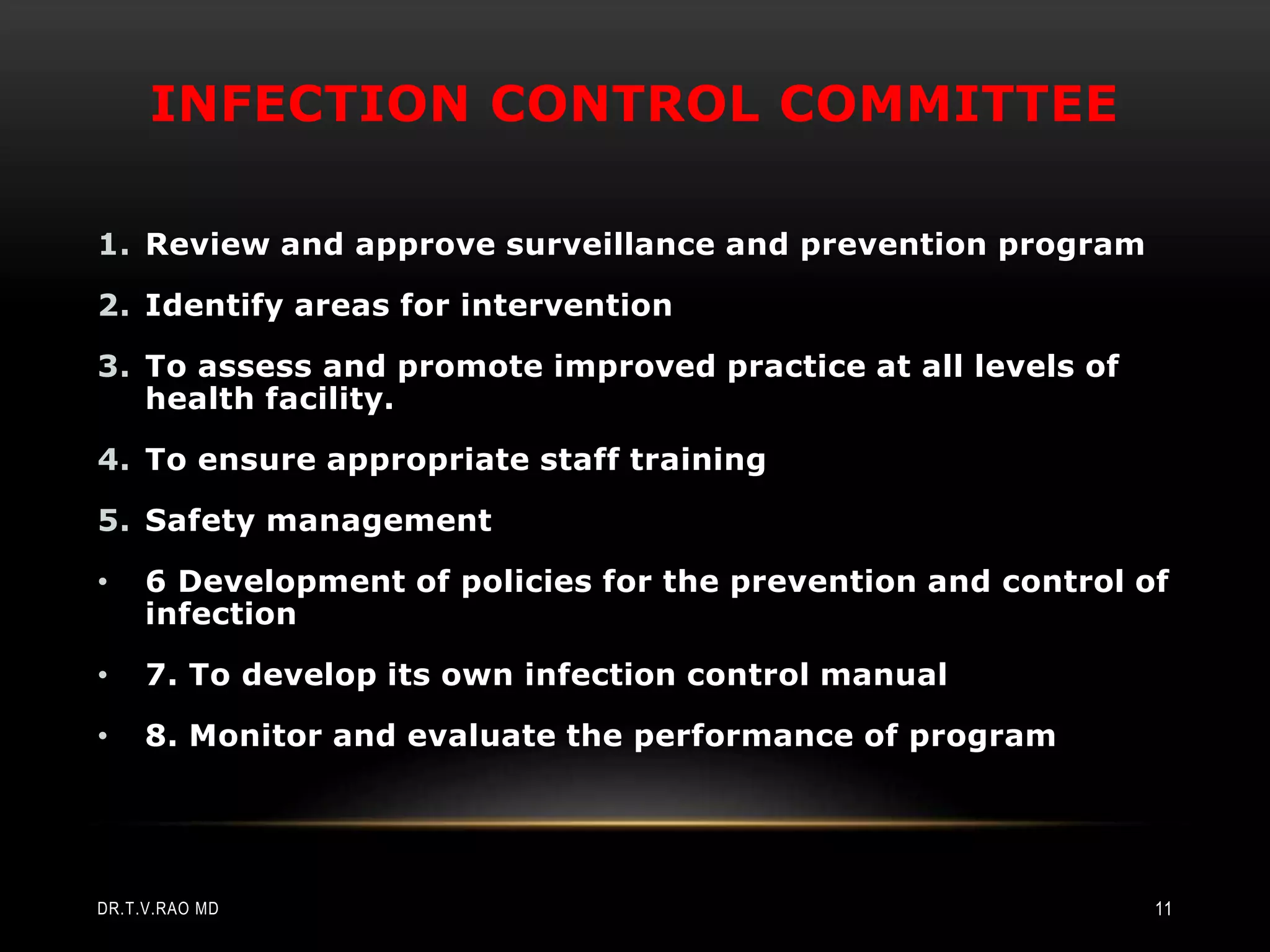 INFECTION CONTROL COMMITTEE

1. Review and approve surveillance and prevention program

2. Identify areas for intervention

3. To assess and promote improved practice at all levels of health facility.

4. To ensure appropriate staff training

5. Safety management

• 6 Development of policies for the prevention and control of infection

• 7. To develop its own infection control manual

• 8. Monitor and evaluate the performance of program

DR.T.V.RAO MD

11